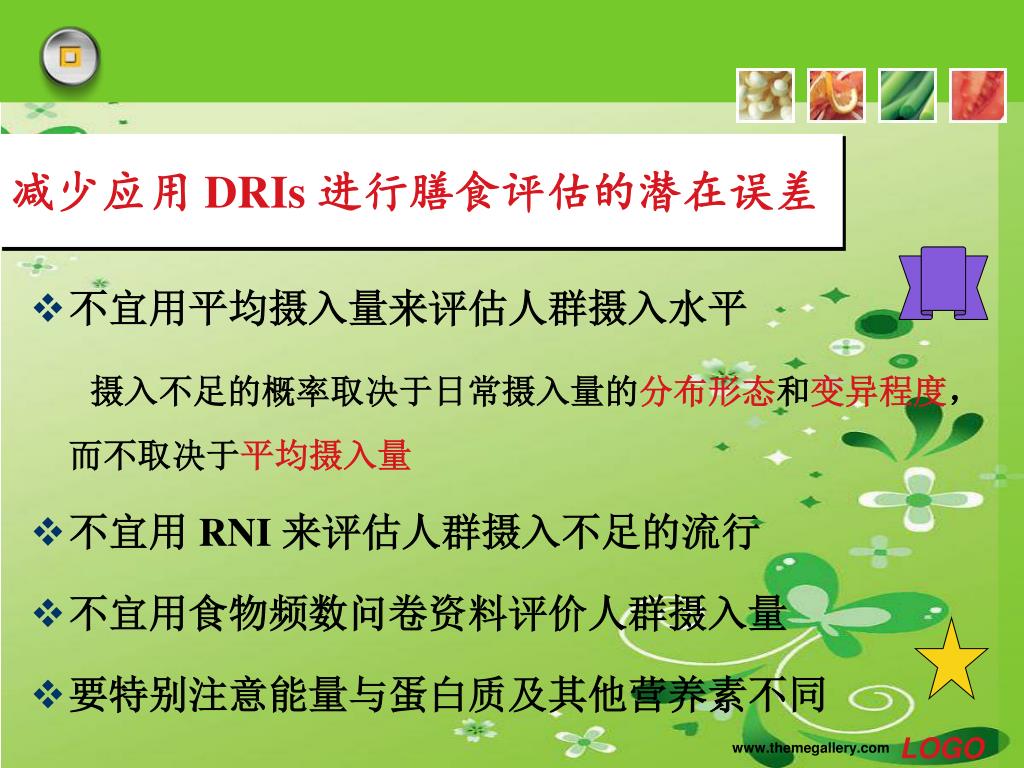 减少应用 DRIs 进行膳食评估的潜在误差

❖不宜用平均摄入量来评估人群摄入水平

摄入不足的概率取决于日常摄入量的分布形态和变异程度，而不取决于平均摄入量

❖不宜用 RNI 来评估人群摄入不足的流行

❖不宜用食物频数问卷资料评价人群摄入量

❖要特别注意能量与蛋白质及其他营养素不同

www.themegallery.com LOGO